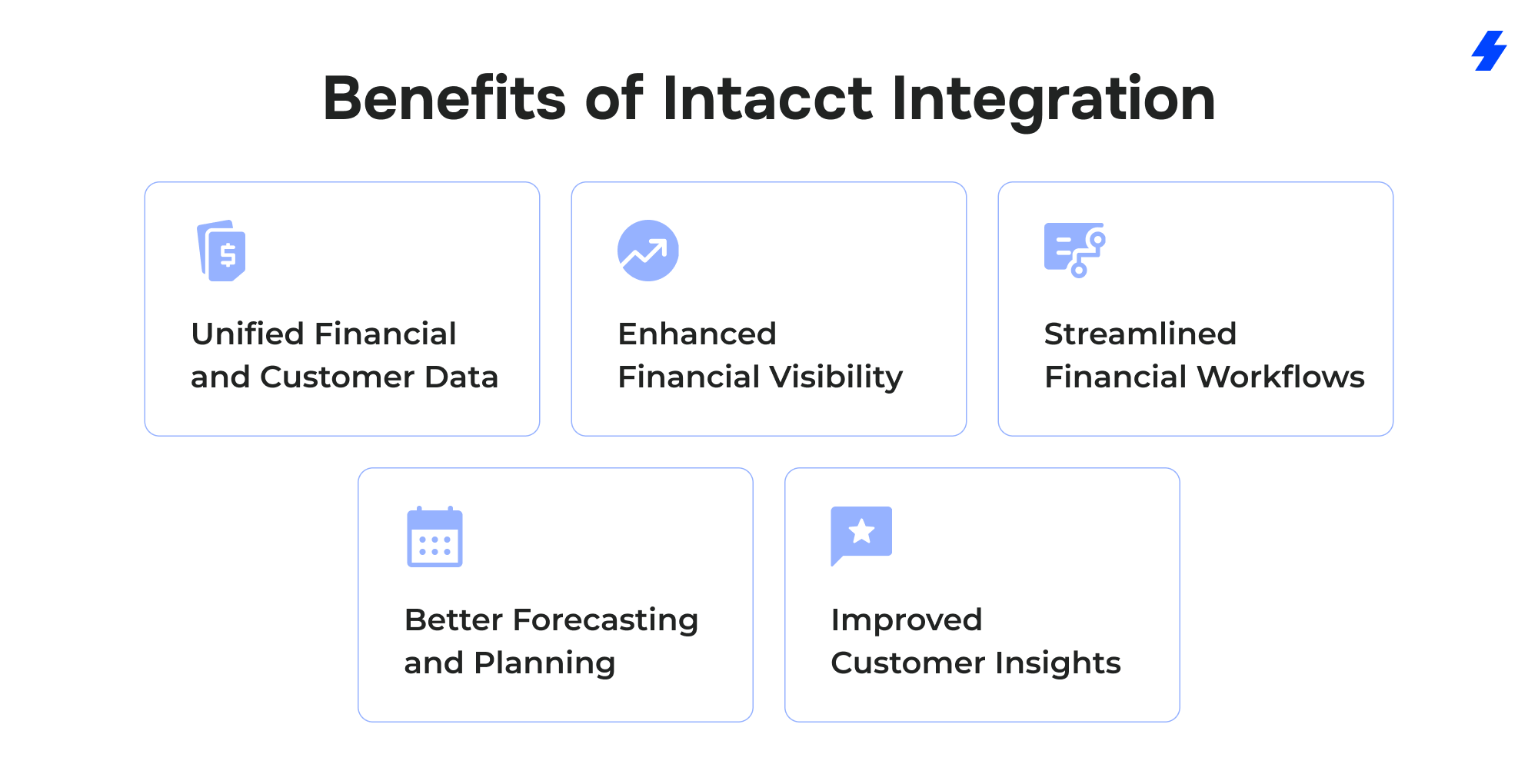 Benefits of Intacct Integration

Unified Financial and Customer Data

Enhanced Financial Visibility

Streamlined Financial Workflows

Better Forecasting and Planning

Improved Customer Insights